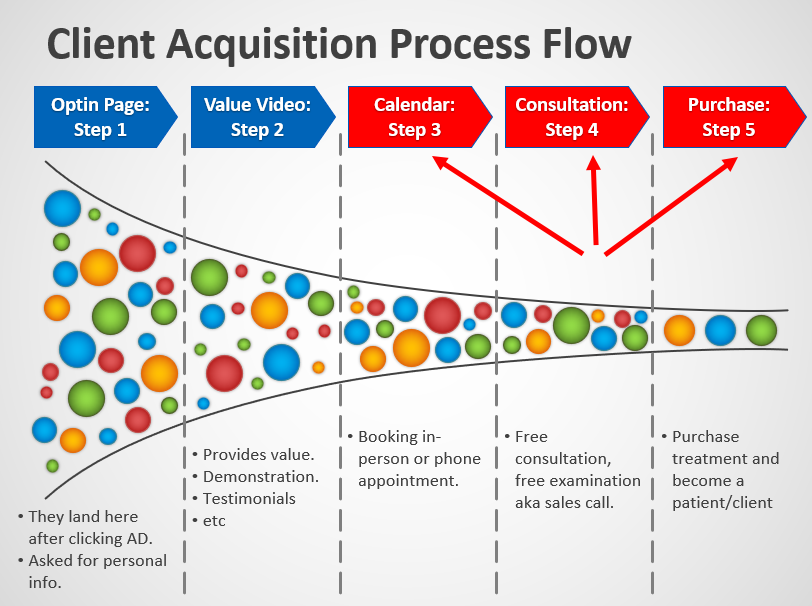 Client Acquisition Process Flow

Optin Page: Step 1

Value Video: Step 2

Calendar: Step 3

Consultation: Step 4

Purchase: Step 5

• They land here after clicking AD.
• Asked for personal info.

• Provides value.
• Demonstration.
• Testimonials
• etc

• Booking in-person or phone appointment.

• Free consultation, free examination aka sales call.

• Purchase treatment and become a patient/client